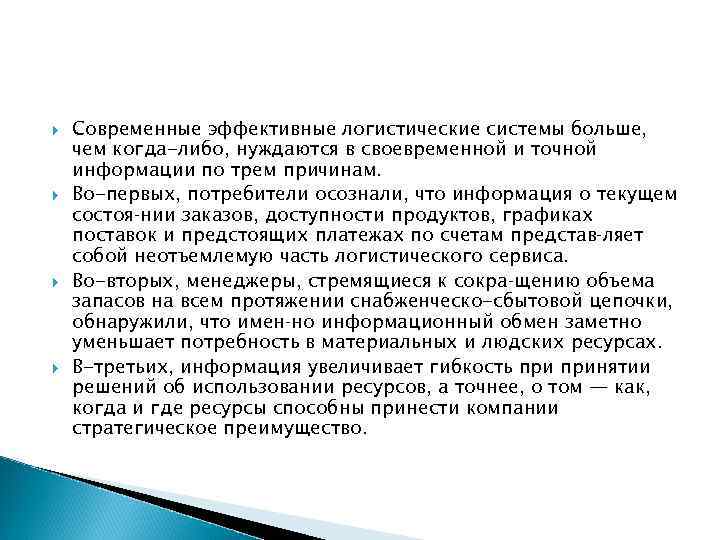 Современные эффективные логистические системы больше, чем когда-либо, нуждаются в своевременной и точной информации по трем причинам.

Во-первых, потребители осознали, что информация о текущем состоя-нии заказов, доступности продуктов, графиках поставок и предстоящих платежах по счетам представ-ляет собой неотъемлемую часть логистического сервиса.

Во-вторых, менеджеры, стремящиеся к сокра-щению объема запасов на всем протяжении снабженческо-сбытовой цепочки, обнаружили, что имен-но информационный обмен заметно уменьшает потребность в материальных и людских ресурсах.

В-третьих, информация увеличивает гибкость при принятии решений об использовании ресурсов, а точнее, о том — как, когда и где ресурсы способны принести компании стратегическое преимущество.